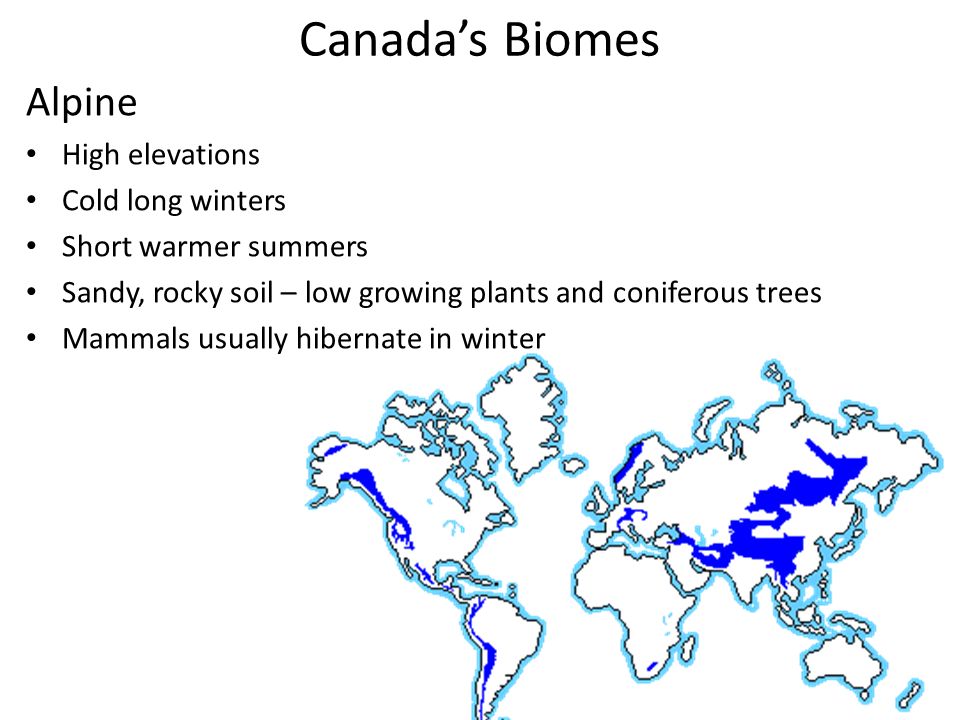 Canada's Biomes

Alpine

• High elevations
• Cold long winters
• Short warmer summers
• Sandy, rocky soil – low growing plants and coniferous trees
• Mammals usually hibernate in winter